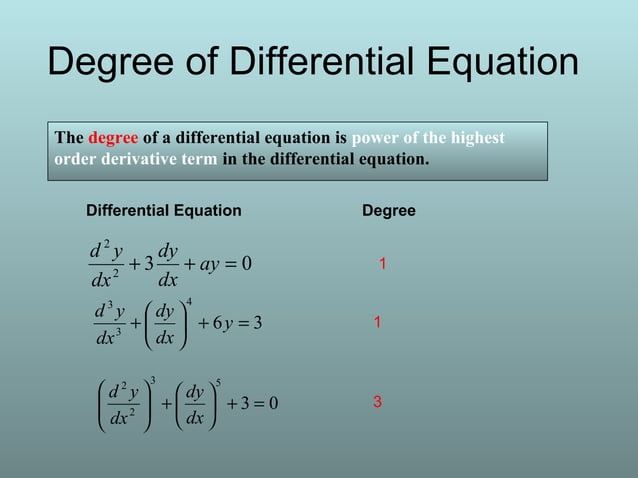 Degree of Differential Equation

The degree of a differential equation is power of the highest order derivative term in the differential equation.

| Differential Equation | Degree |
|---|---|
| $\frac{d^2y}{dx^2}+3\frac{dy}{dx}+ay=0$ | 1 |
| $\frac{d^3y}{dx^3}+\left(\frac{dy}{dx}\right)^4+6y=3$ | 1 |
| $\left(\frac{d^2y}{dx^2}\right)^3+\left(\frac{dy}{dx}\right)^5+3=0$ | 3 |